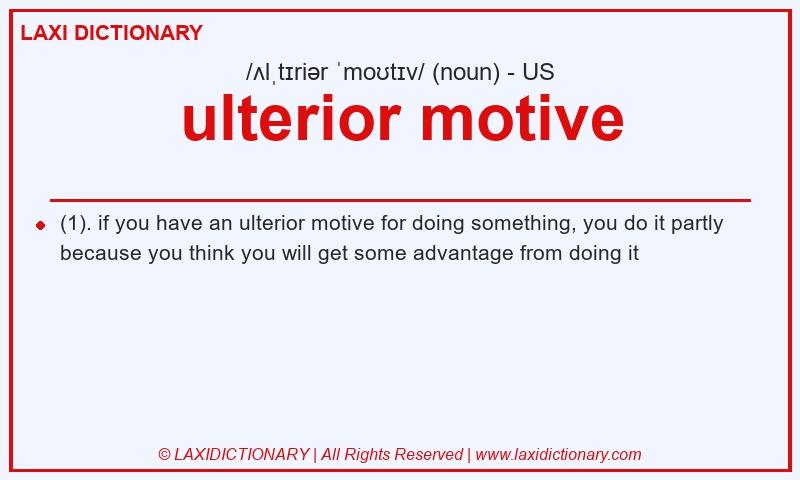 LAXI DICTIONARY

/ʌlˌtɪriər ˈmoʊtɪv/ (noun) - US

ulterior motive

(1). if you have an ulterior motive for doing something, you do it partly because you think you will get some advantage from doing it

© LAXIDICTIONARY | All Rights Reserved | www.laxidictionary.com